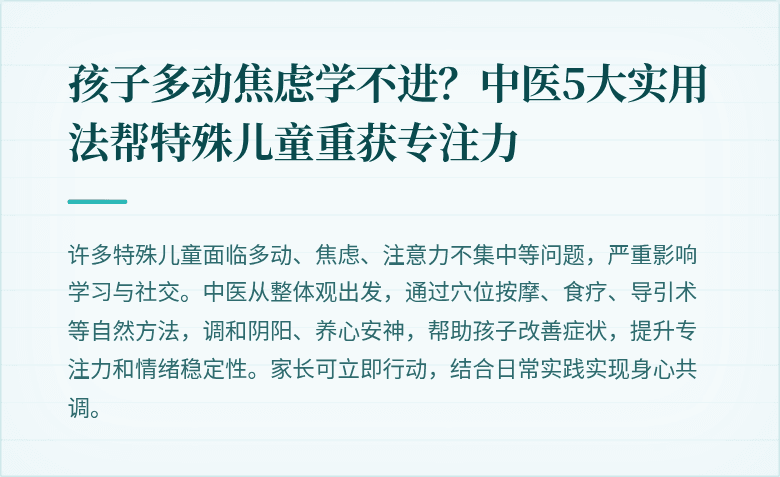 孩子多动焦虑学不进？中医5大实用法帮特殊儿童重获专注力

许多特殊儿童面临多动、焦虑、注意力不集中等问题，严重影响学习与社交。中医从整体观出发，通过穴位按摩、食疗、导引术等自然方法，调和阴阳、养心安神，帮助孩子改善症状，提升专注力和情绪稳定性。家长可立即行动，结合日常实践实现身心共调。